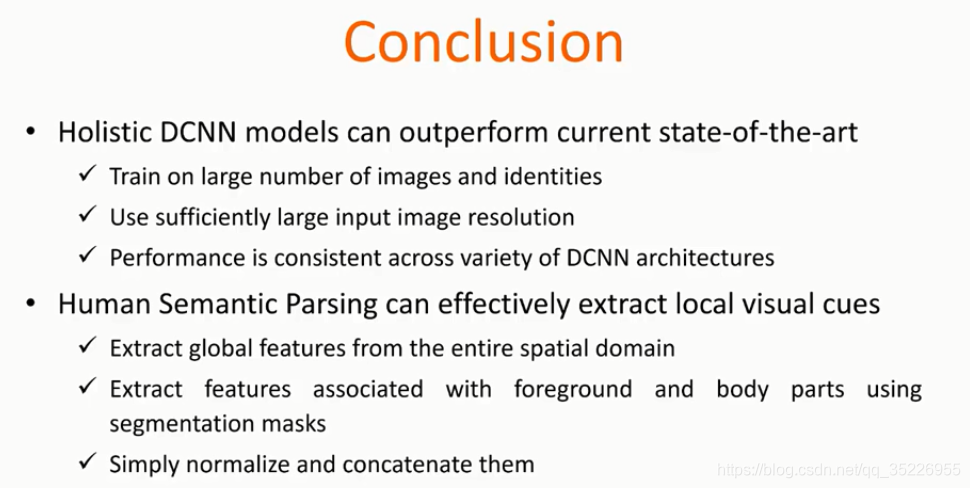 Conclusion

• Holistic DCNN models can outperform current state-of-the-art
✓ Train on large number of images and identities
✓ Use sufficiently large input image resolution
✓ Performance is consistent across variety of DCNN architectures

• Human Semantic Parsing can effectively extract local visual cues
✓ Extract global features from the entire spatial domain
✓ Extract features associated with foreground and body parts using segmentation masks
✓ Simply normalize and concatenate them

https://blog.csdn.net/qq_35226955